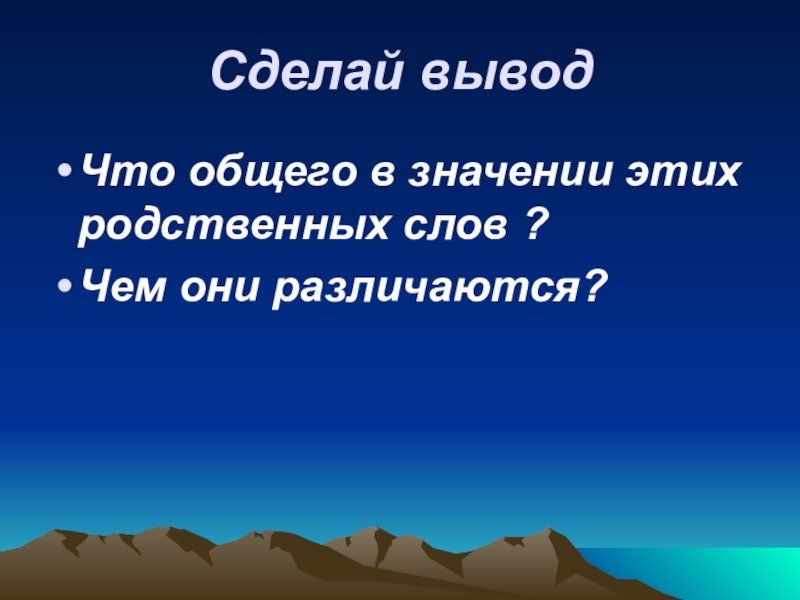 Сделай вывод

• Что общего в значении этих родственных слов ?
• Чем они различаются?